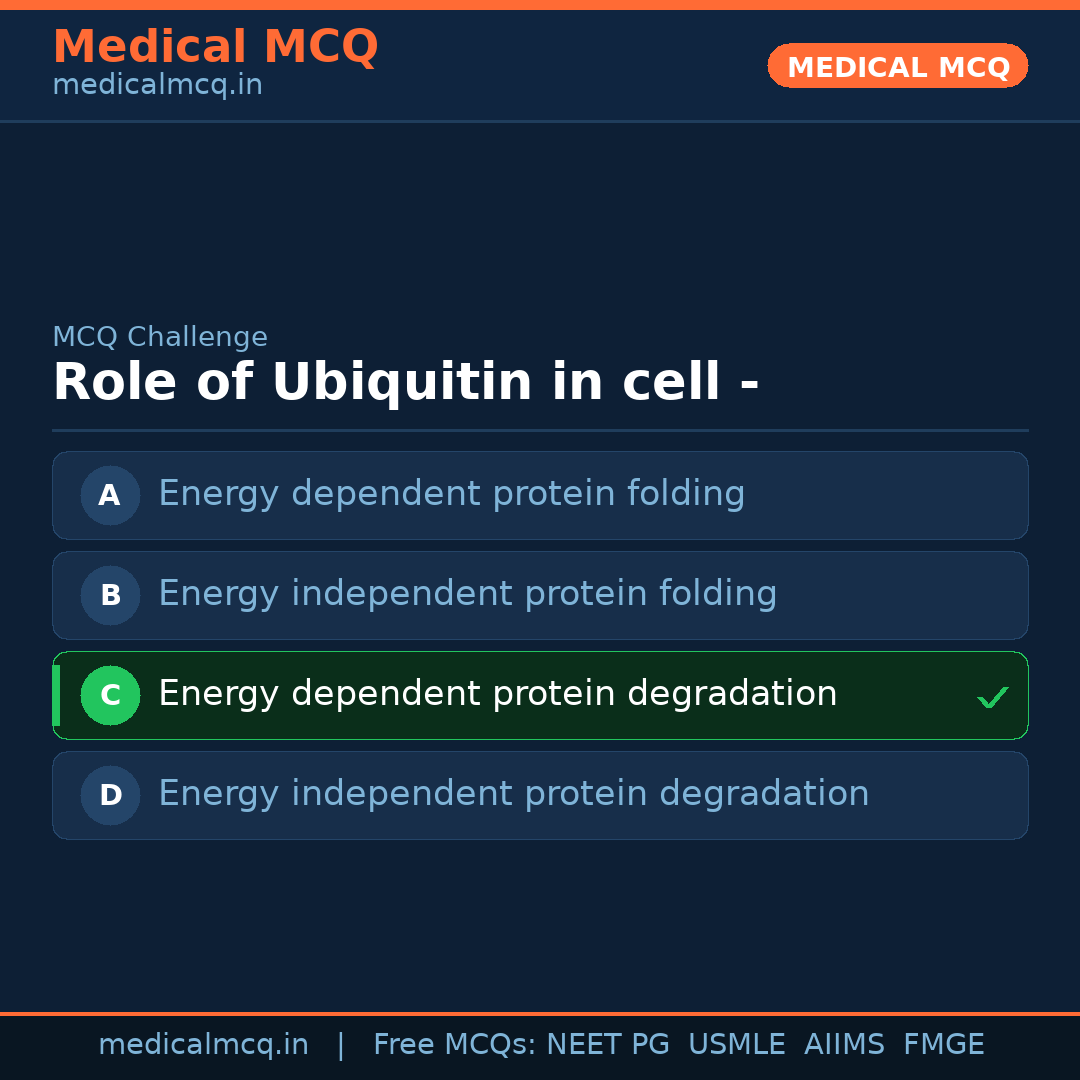 Medical MCQ
medicalmcq.in

MEDICAL MCQ

MCQ Challenge
Role of Ubiquitin in cell -

A Energy dependent protein folding

B Energy independent protein folding

C Energy dependent protein degradation ✓

D Energy independent protein degradation

medicalmcq.in | Free MCQs: NEET PG USMLE AIIMS FMGE